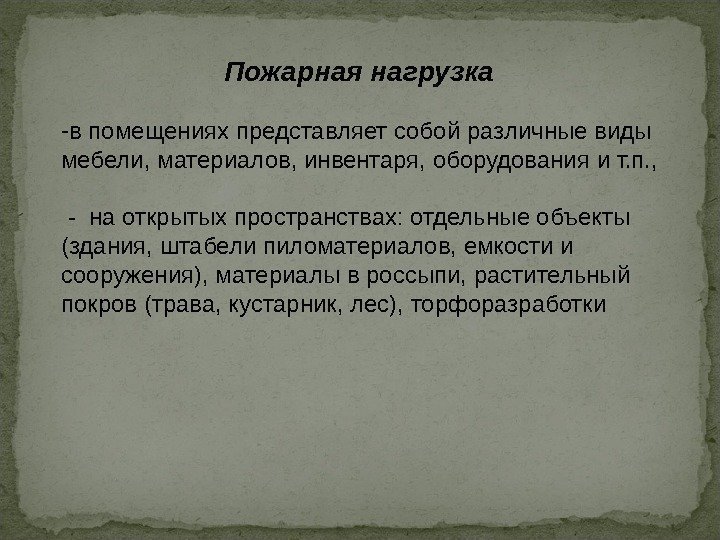 Пожарная нагрузка

-в помещениях представляет собой различные виды мебели, материалов, инвентаря, оборудования и т.п.,

- на открытых пространствах: отдельные объекты (здания, штабели пиломатериалов, емкости и сооружения), материалы в россыпи, растительный покров (трава, кустарник, лес), торфоразработки